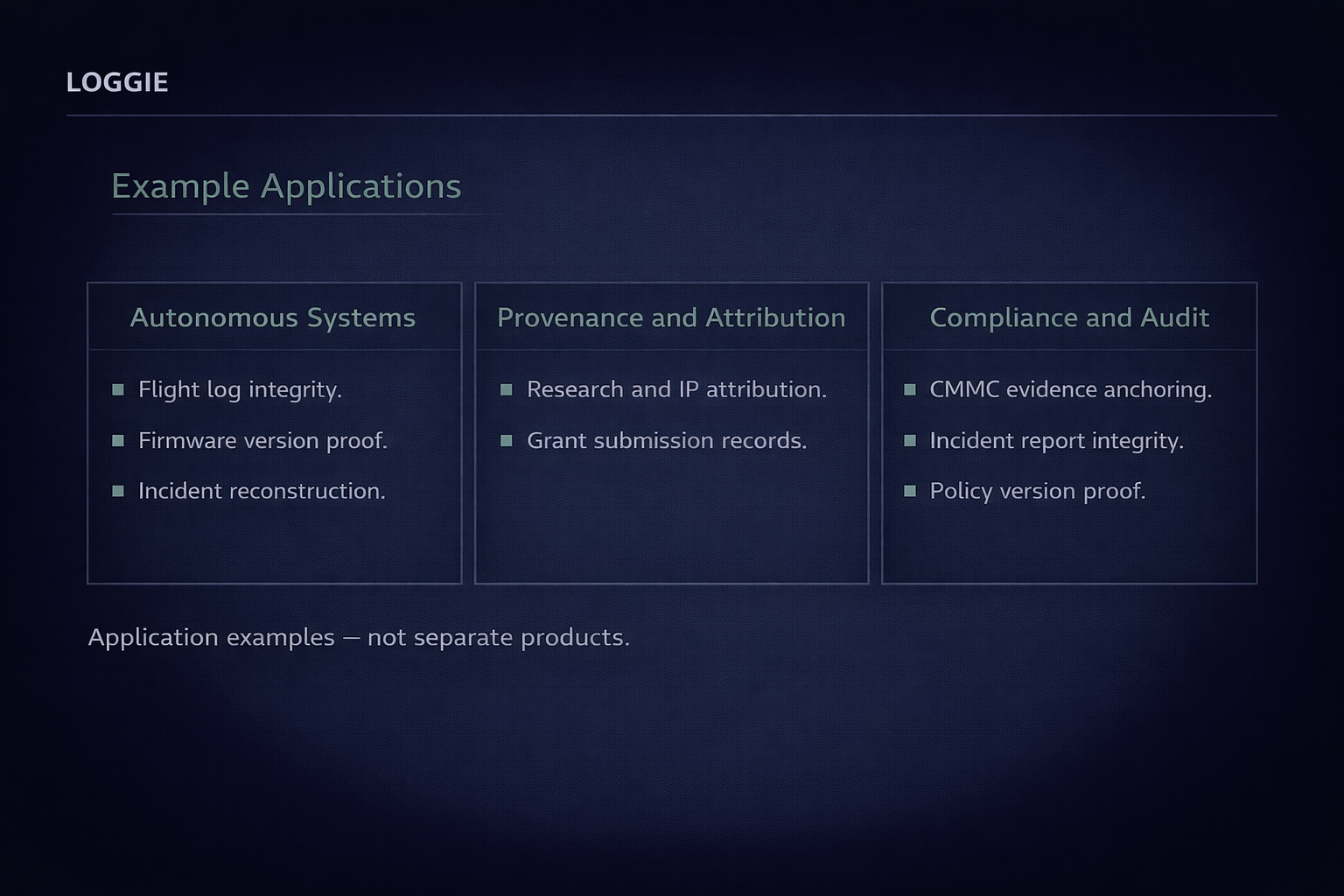 LOGGIE

Example Applications

Autonomous Systems

- Flight log integrity.
- Firmware version proof.
- Incident reconstruction.

Provenance and Attribution

- Research and IP attribution.
- Grant submission records.

Compliance and Audit

- CMMC evidence anchoring.
- Incident report integrity.
- Policy version proof.

Application examples — not separate products.